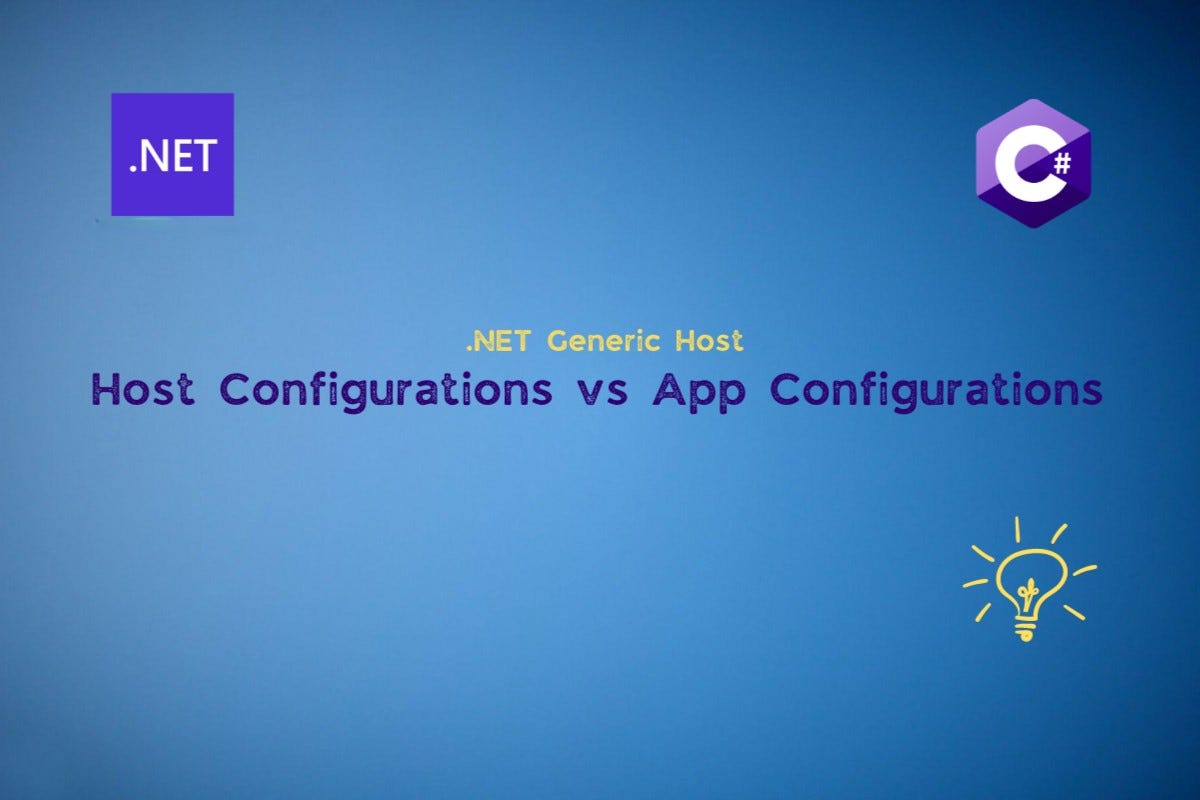 .NET

C#

.NET Generic Host

Host Configurations vs App Configurations